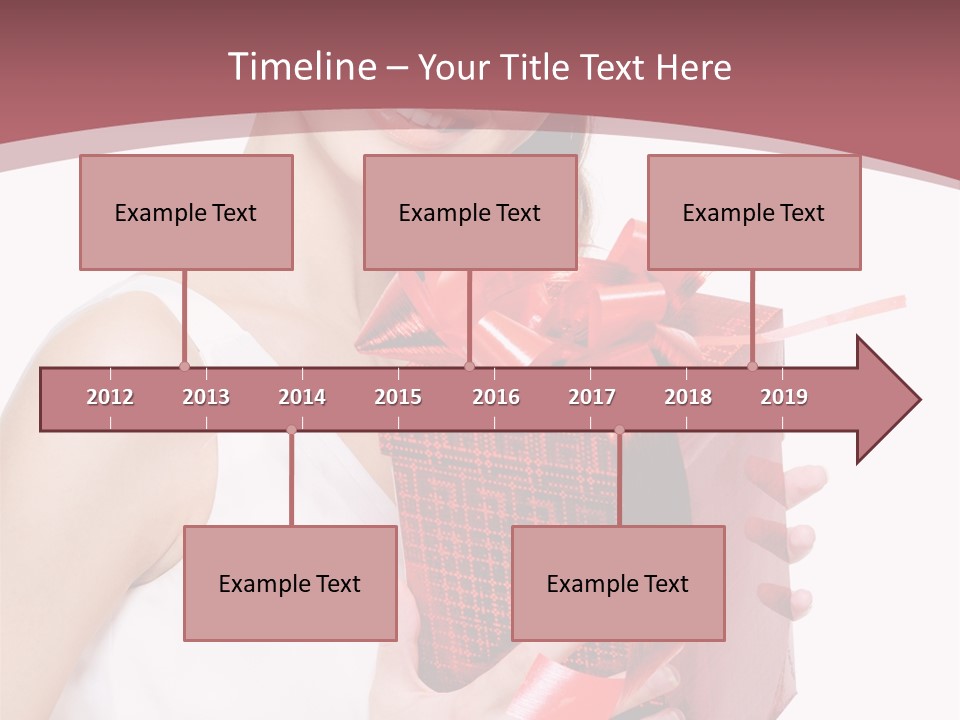 Timeline – Your Title Text Here

Example Text

Example Text

Example Text

2012 2013 2014 2015 2016 2017 2018 2019

Example Text

Example Text